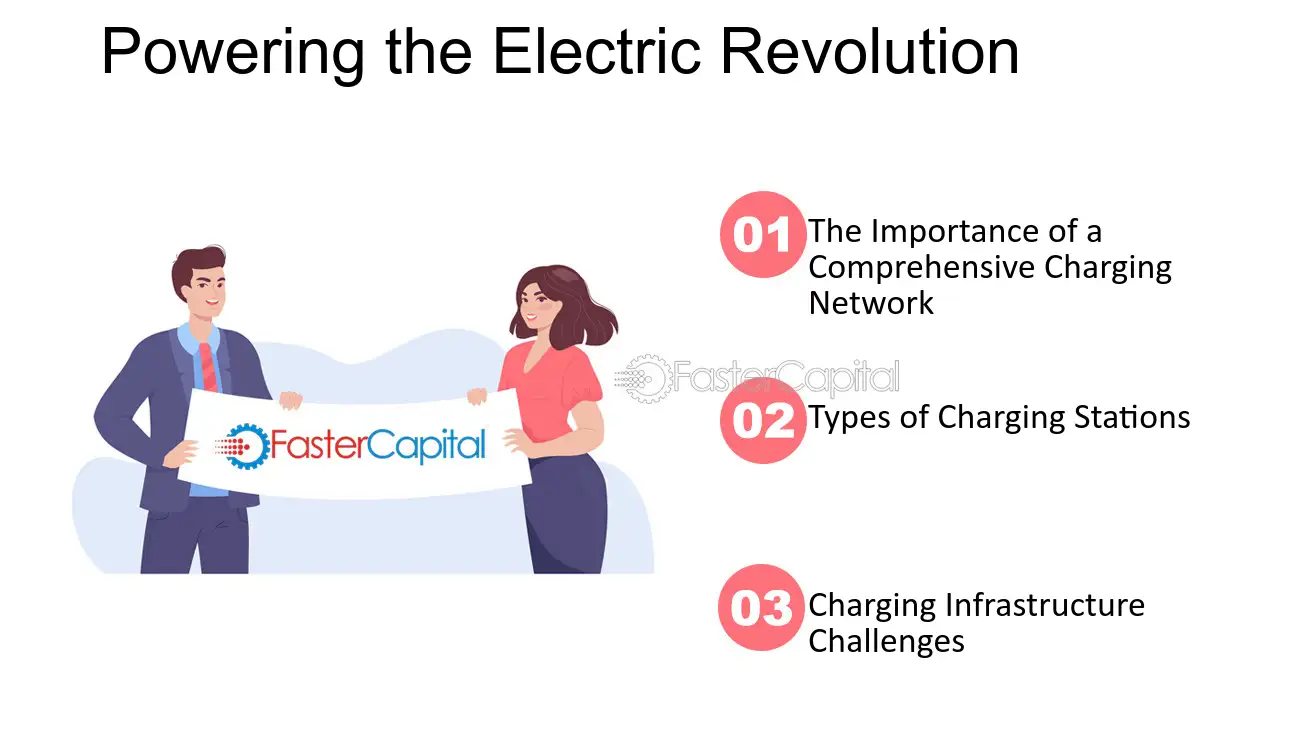 Powering the Electric Revolution

FasterCapital

01 The Importance of a Comprehensive Charging Network

02 Types of Charging Stations

03 Charging Infrastructure Challenges

FasterCapital